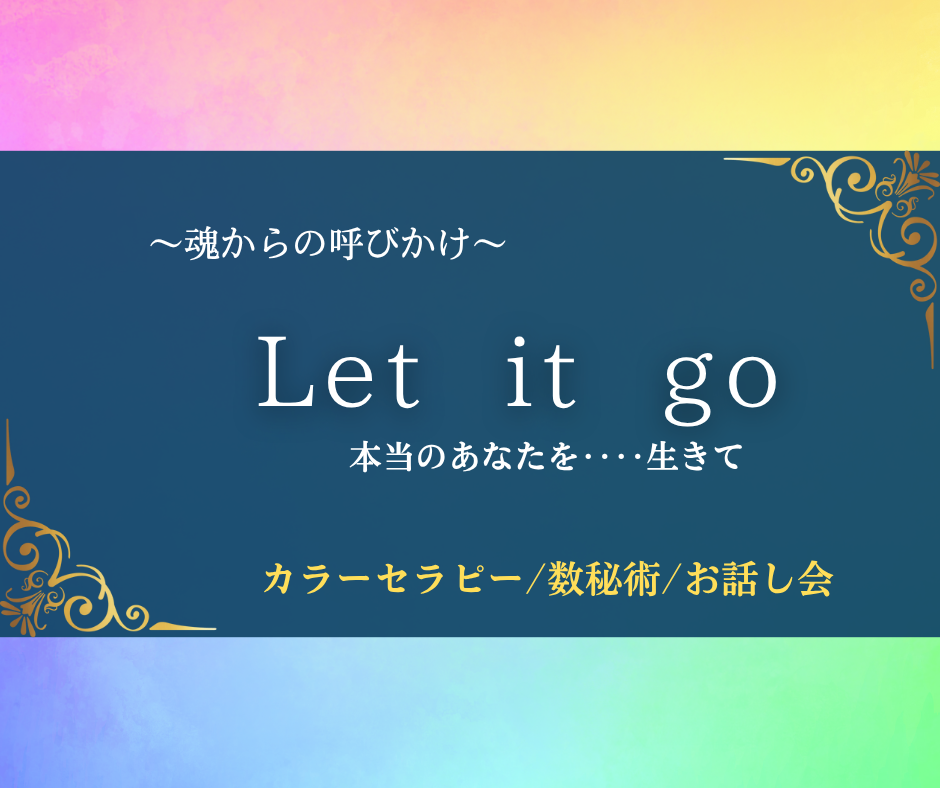 ～魂からの呼びかけ～

Let it go

本当のあなたを‥‥生きて

カラーセラピー/数秘術/お話し会